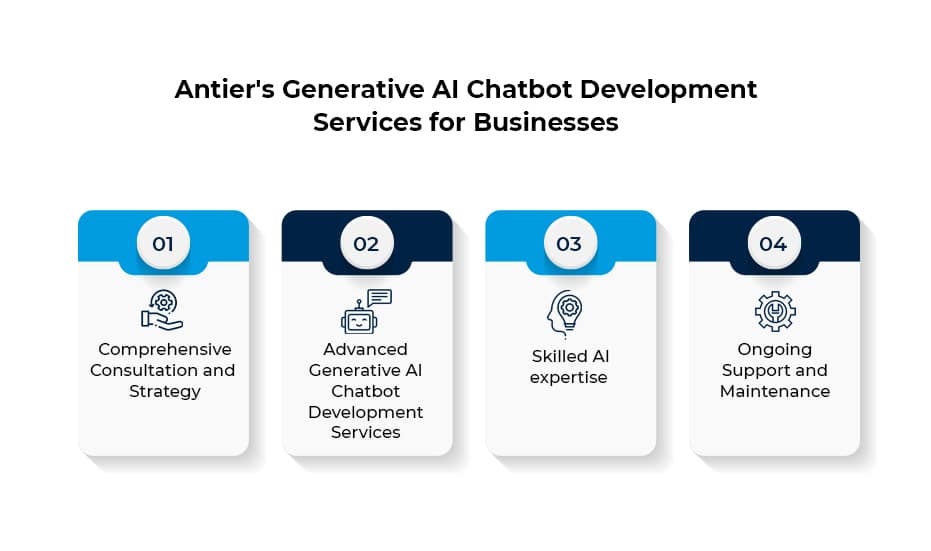 Antier's Generative AI Chatbot Development Services for Businesses

01

Comprehensive Consultation and Strategy

02

Advanced Generative AI Chatbot Development Services

03

Skilled AI expertise

04

Ongoing Support and Maintenance